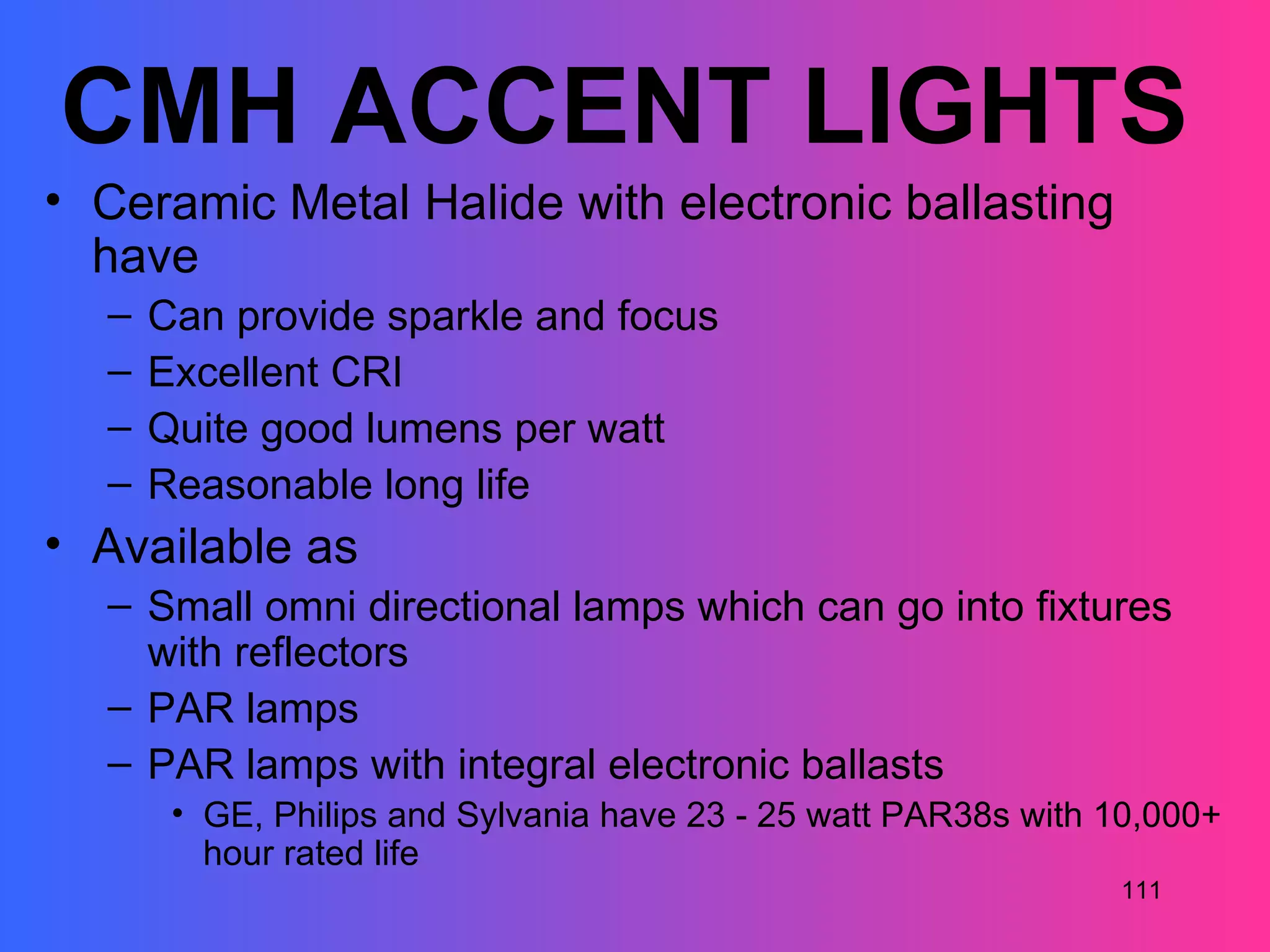 CMH ACCENT LIGHTS

• Ceramic Metal Halide with electronic ballasting have
– Can provide sparkle and focus
– Excellent CRI
– Quite good lumens per watt
– Reasonable long life

• Available as
– Small omni directional lamps which can go into fixtures with reflectors
– PAR lamps
– PAR lamps with integral electronic ballasts
• GE, Philips and Sylvania have 23 - 25 watt PAR38s with 10,000+ hour rated life

111